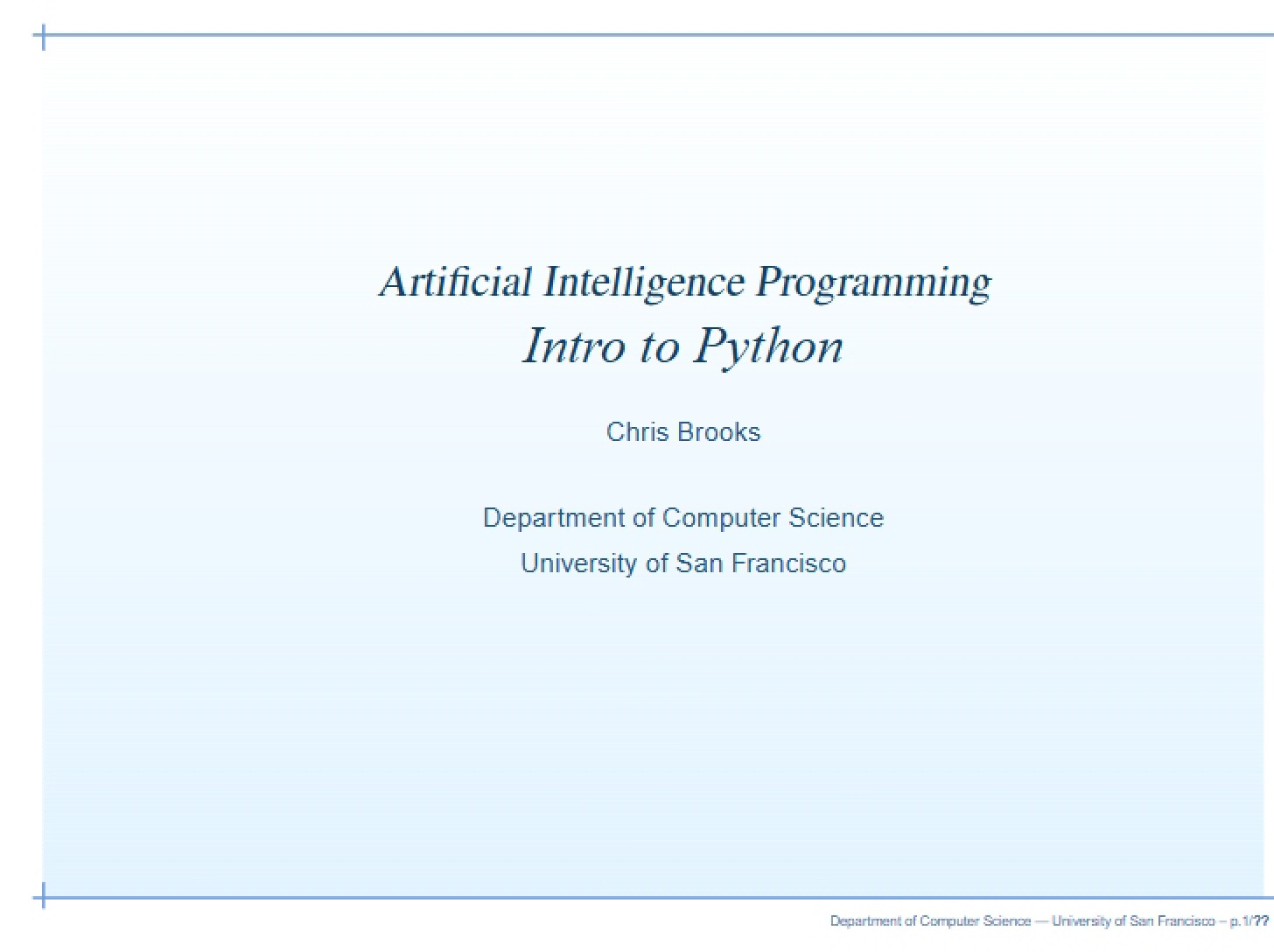 Artificial Intelligence Programming
Intro to Python

Chris Brooks

Department of Computer Science
University of San Francisco

Department of Computer Science — University of San Francisco – p.1/??